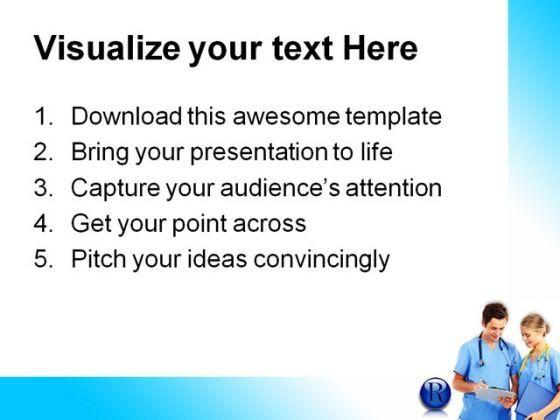 Visualize your text Here

1. Download this awesome template
2. Bring your presentation to life
3. Capture your audience's attention
4. Get your point across
5. Pitch your ideas convincingly

R